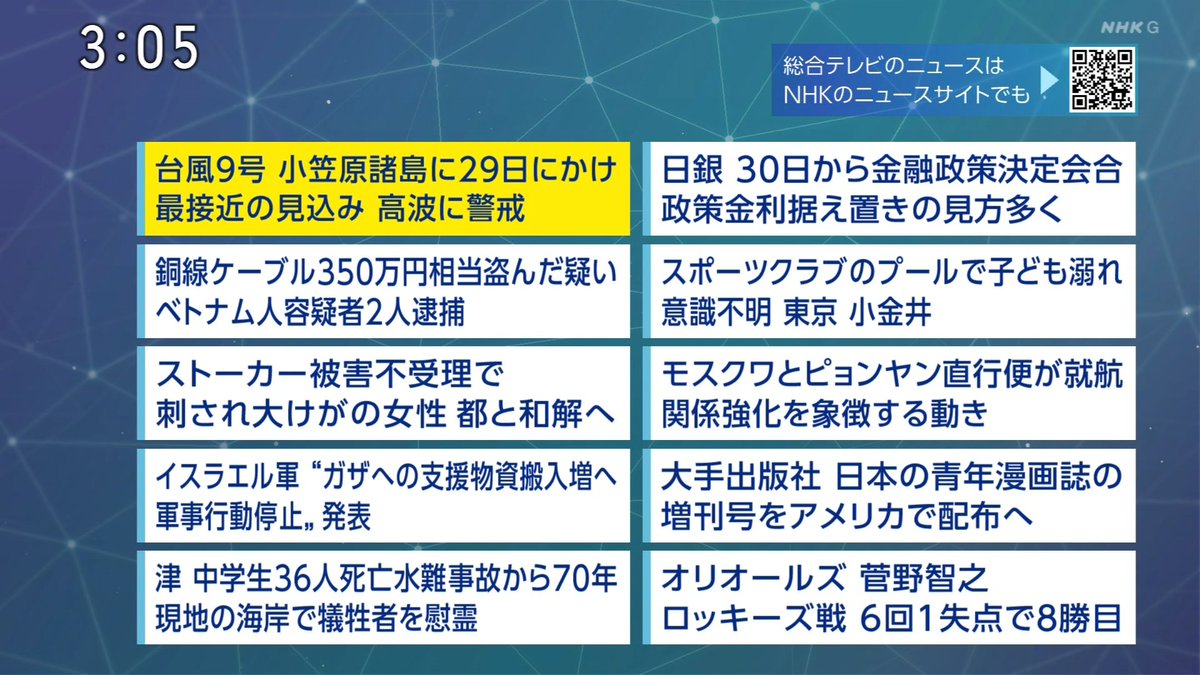 3:05

NHK G

総合テレビのニュースは
NHKのニュースサイトでも

台風9号 小笠原諸島に29日にかけ
最接近の見込み 高波に警戒

銅線ケーブル350万円相当盗んだ疑い
ベトナム人容疑者2人逮捕

ストーカー被害不受理で
刺され大けがの女性 都と和解へ

イスラエル軍 “ガザへの支援物資搬入増へ
軍事行動停止„ 発表

津 中学生36人死亡水難事故から70年
現地の海岸で犠牲者を慰霊

日銀 30日から金融政策決定会合
政策金利据え置きの見方多く

スポーツクラブのプールで子ども溺れ
意識不明 東京 小金井

モスクワとピョンヤン直行便が就航
関係強化を象徴する動き

大手出版社 日本の青年漫画誌の
増刊号をアメリカで配布へ

オリオールズ 菅野智之
ロッキーズ戦 6回1失点で8勝目